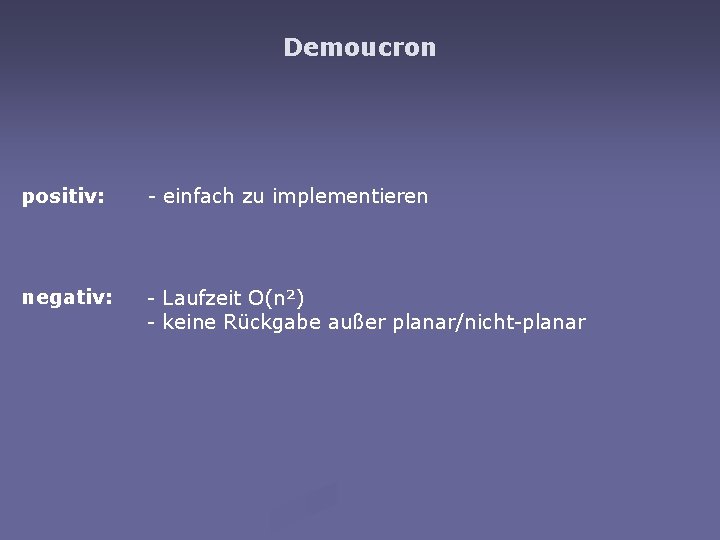 Demoucron

positiv: - einfach zu implementieren

negativ: - Laufzeit $O(n^2)$
- keine Rückgabe außer planar/nicht-planar